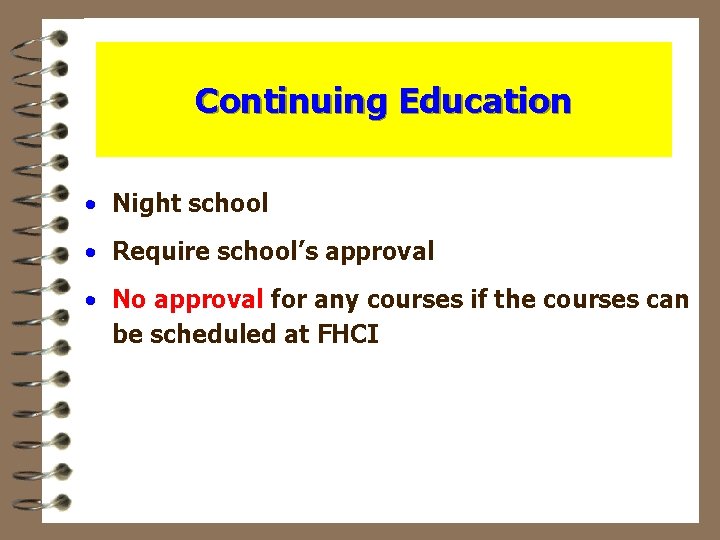 Continuing Education

• Night school
• Require school's approval
• No approval for any courses if the courses can be scheduled at FHCI